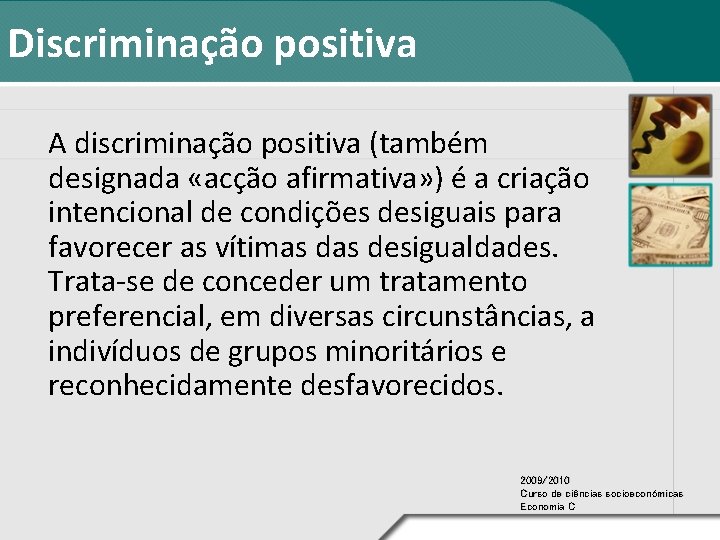 Discriminação positiva

A discriminação positiva (também designada «acção afirmativa») é a criação intencional de condições desiguais para favorecer as vítimas das desigualdades. Trata-se de conceder um tratamento preferencial, em diversas circunstâncias, a indivíduos de grupos minoritários e reconhecidamente desfavorecidos.

2009/2010
Curso de ciências socioeconómicas
Economia C